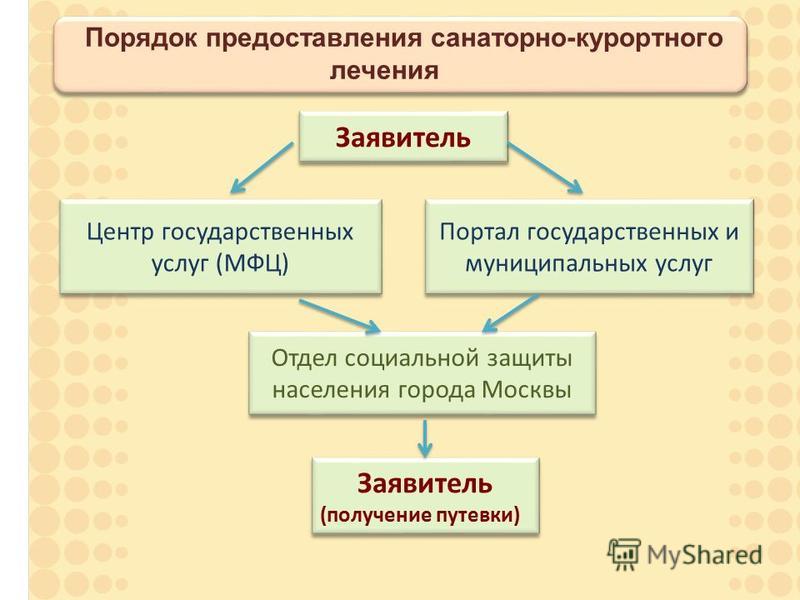 Порядок предоставления санаторно-курортного лечения

Заявитель

Центр государственных услуг (МФЦ)

Портал государственных и муниципальных услуг

Отдел социальной защиты населения города Москвы

Заявитель
(получение путевки)

MyShared